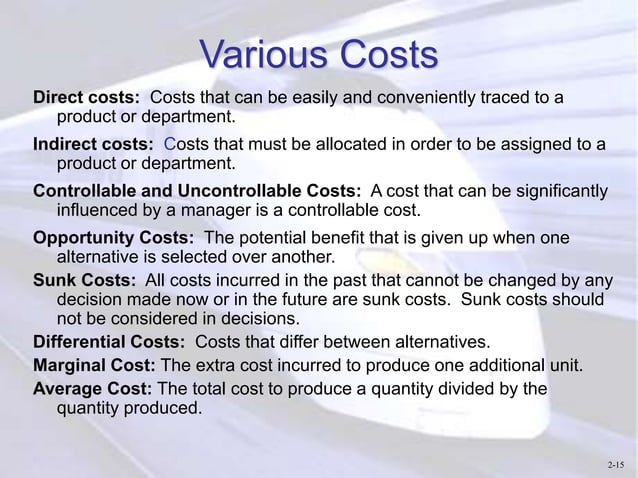 Various Costs

Direct costs: Costs that can be easily and conveniently traced to a product or department.

Indirect costs: Costs that must be allocated in order to be assigned to a product or department.

Controllable and Uncontrollable Costs: A cost that can be significantly influenced by a manager is a controllable cost.

Opportunity Costs: The potential benefit that is given up when one alternative is selected over another.

Sunk Costs: All costs incurred in the past that cannot be changed by any decision made now or in the future are sunk costs. Sunk costs should not be considered in decisions.

Differential Costs: Costs that differ between alternatives.

Marginal Cost: The extra cost incurred to produce one additional unit.

Average Cost: The total cost to produce a quantity divided by the quantity produced.

2-15